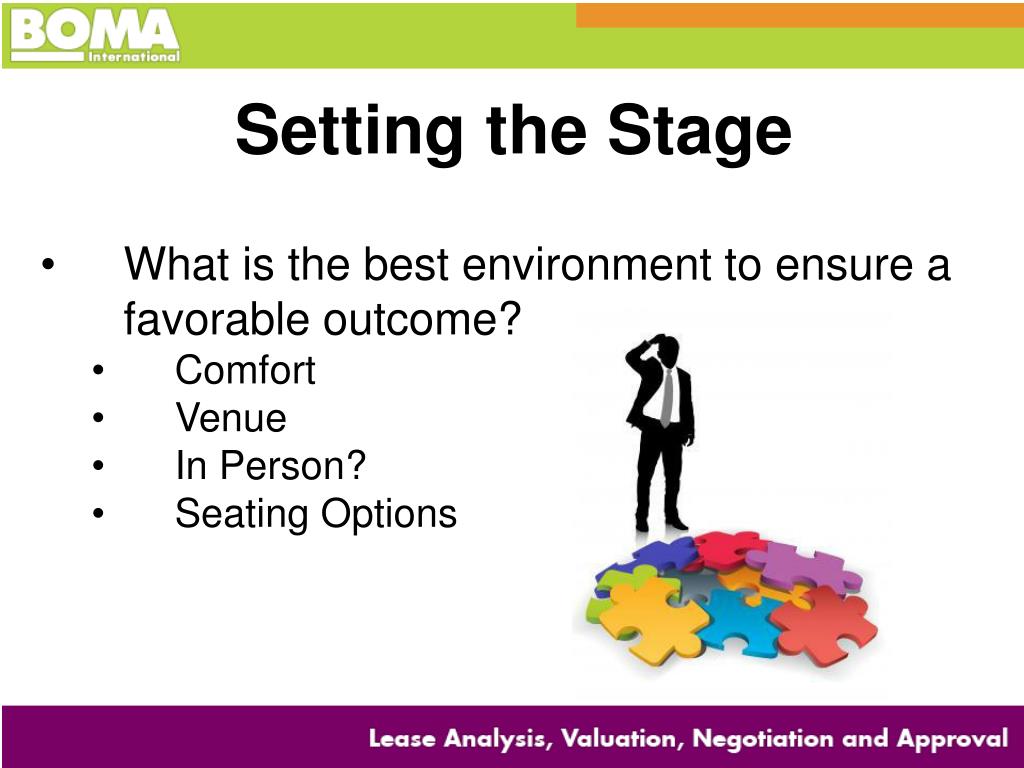 BOMA
International

Setting the Stage

• What is the best environment to ensure a favorable outcome?
  • Comfort
  • Venue
  • In Person?
  • Seating Options

Lease Analysis, Valuation, Negotiation and Approval